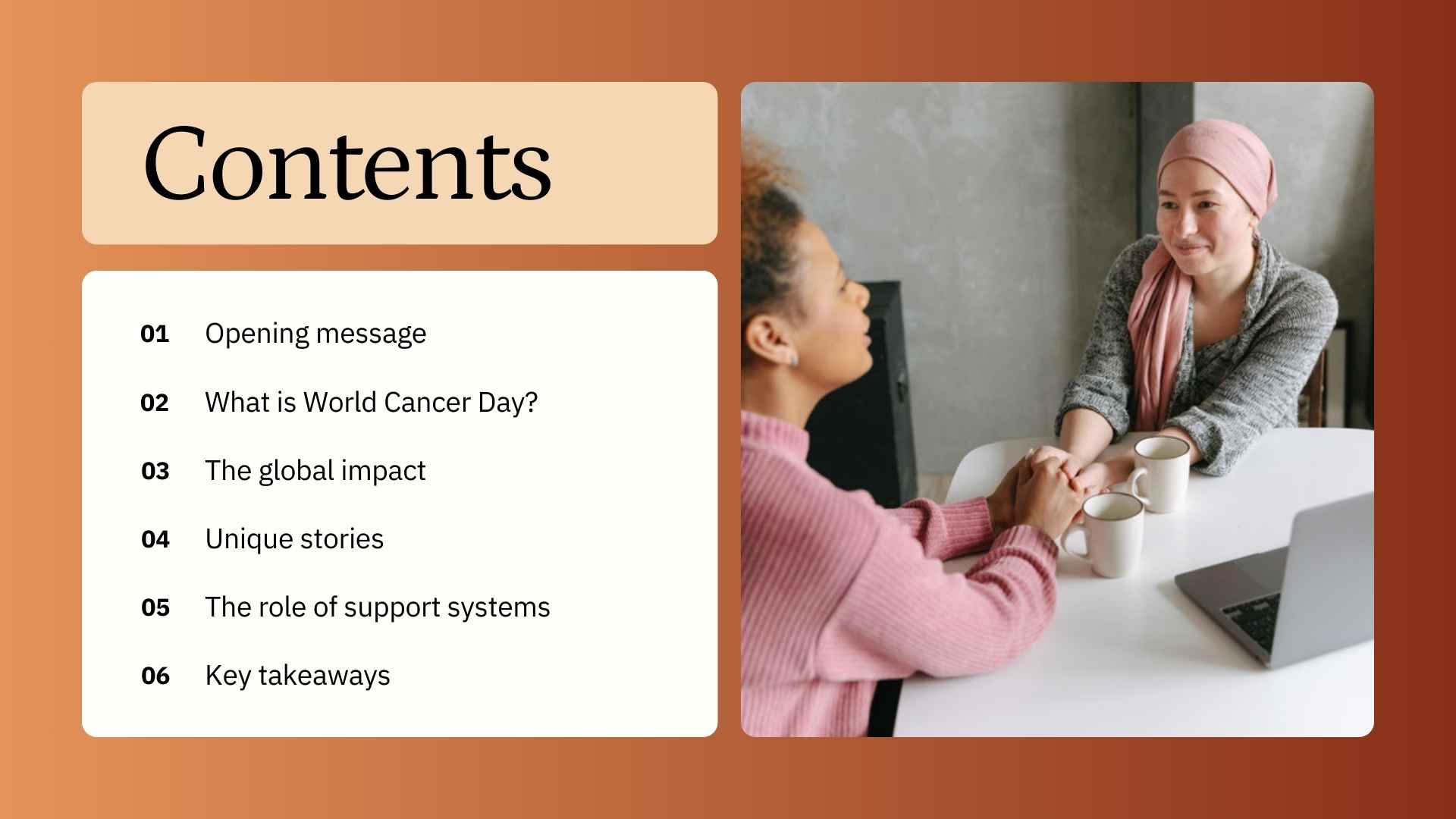 Contents

01 Opening message

02 What is World Cancer Day?

03 The global impact

04 Unique stories

05 The role of support systems

06 Key takeaways